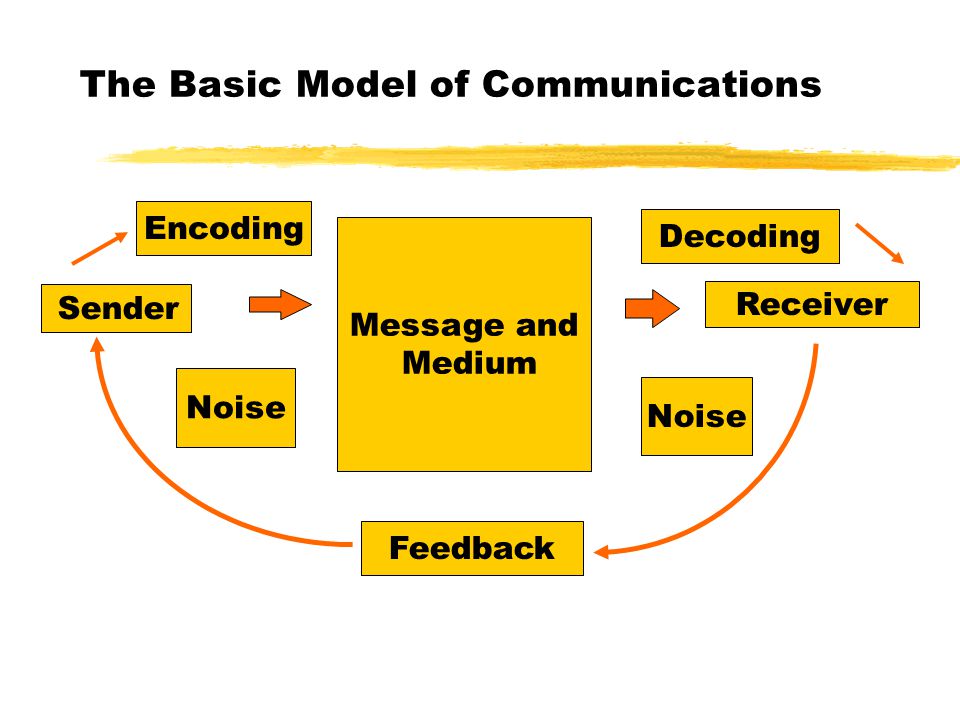 The Basic Model of Communications

Encoding

Sender

Noise

Message and Medium

Decoding

Receiver

Noise

Feedback